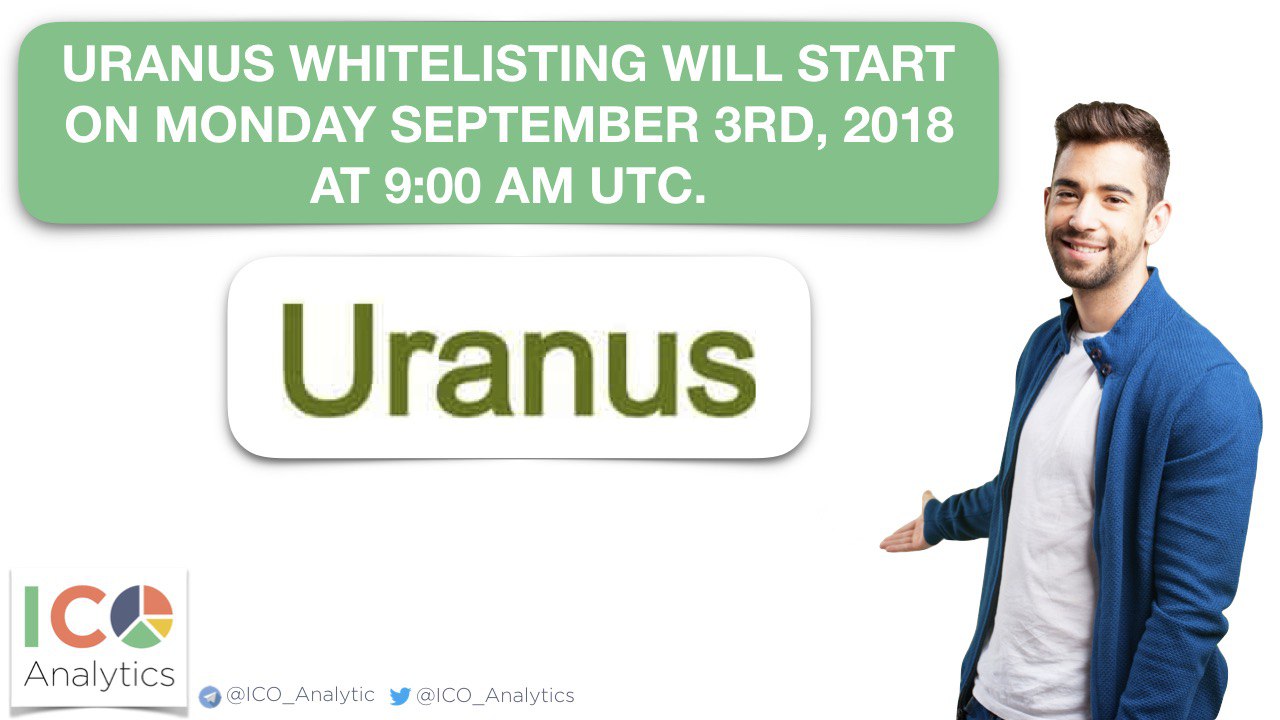 URANUS WHITELISTING WILL START ON MONDAY SEPTEMBER 3RD, 2018 AT 9:00 AM UTC.

Uranus

ICO
Analytics

@ICO_Analytic @ICO_Analytics